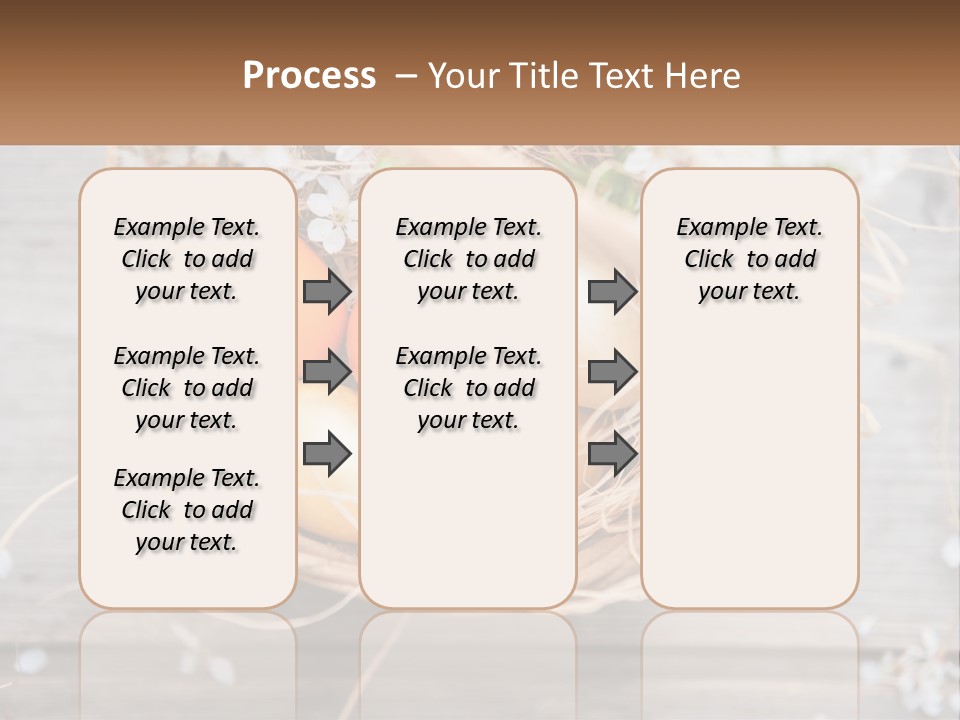 Process – Your Title Text Here

Example Text. Click to add your text.

Example Text. Click to add your text.

Example Text. Click to add your text.

Example Text. Click to add your text.

Example Text. Click to add your text.

Example Text. Click to add your text.